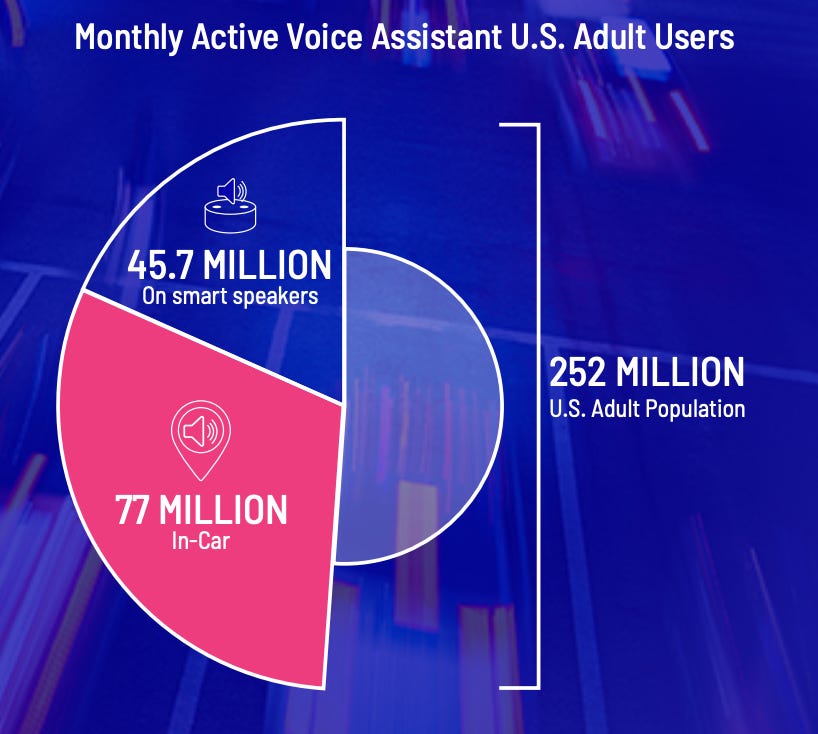 Monthly Active Voice Assistant U.S. Adult Users

45.7 MILLION
On smart speakers

77 MILLION
In-Car

252 MILLION
U.S. Adult Population